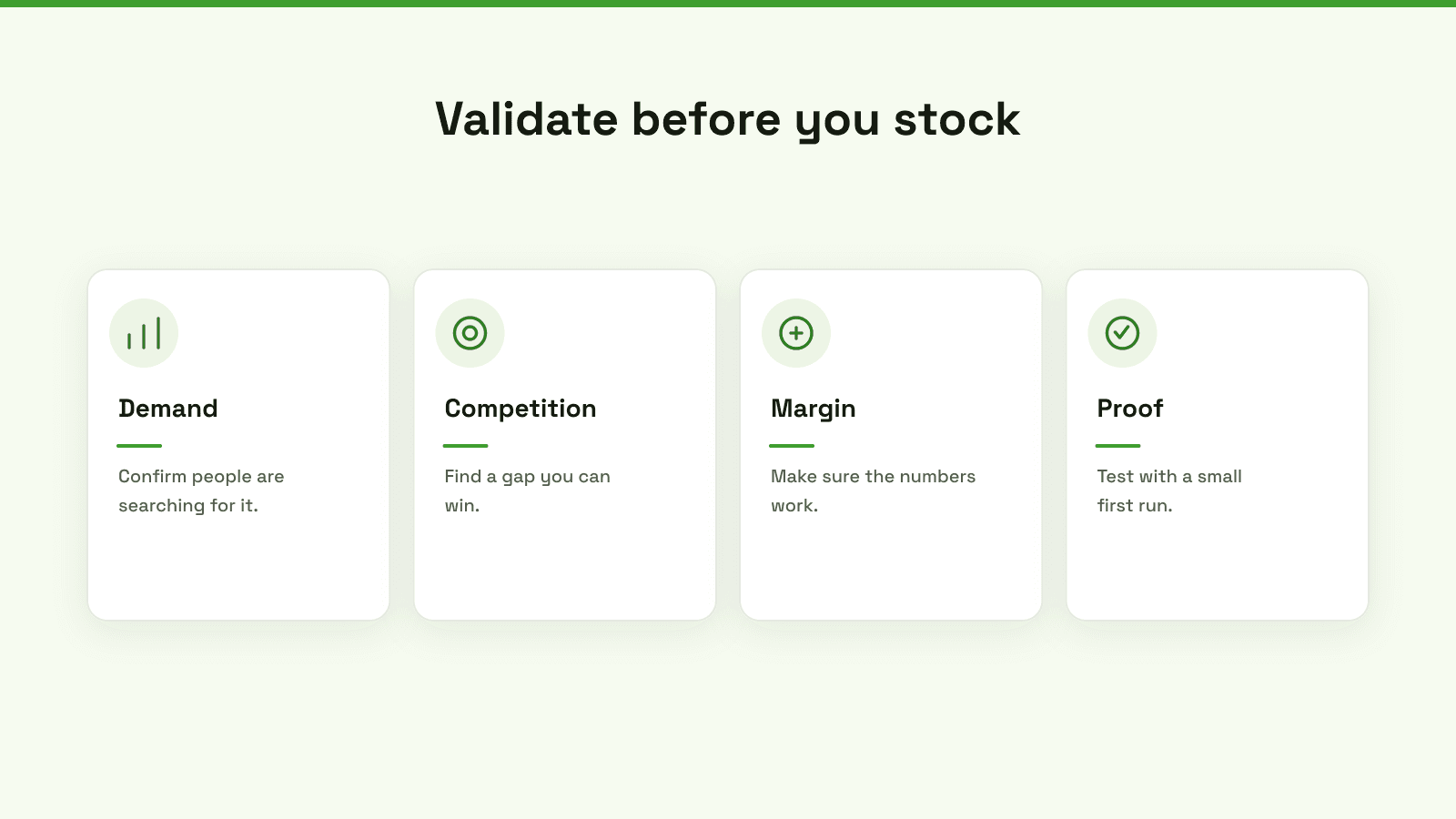 Validate before you stock

Demand

Confirm people are searching for it.

Competition

Find a gap you can win.

Margin

Make sure the numbers work.

Proof

Test with a small first run.